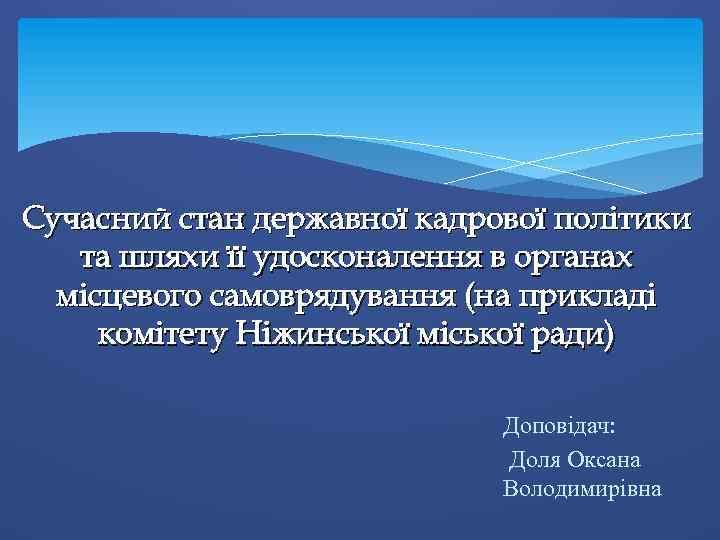 Сучасний стан державної кадрової політики та шляхи її удосконалення в органах місцевого самоврядування (на прикладі комітету Ніжинської міської ради)

Доповідач:
Доля Оксана Володимирівна